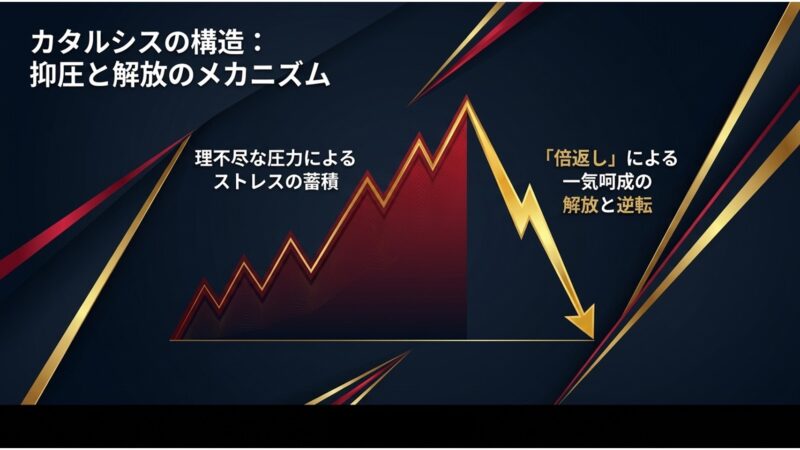 カタルシスの構造：
抑圧と解放のメカニズム

理不尽な圧力による
ストレスの蓄積

「倍返し」による
一気呵成の
解放と逆転